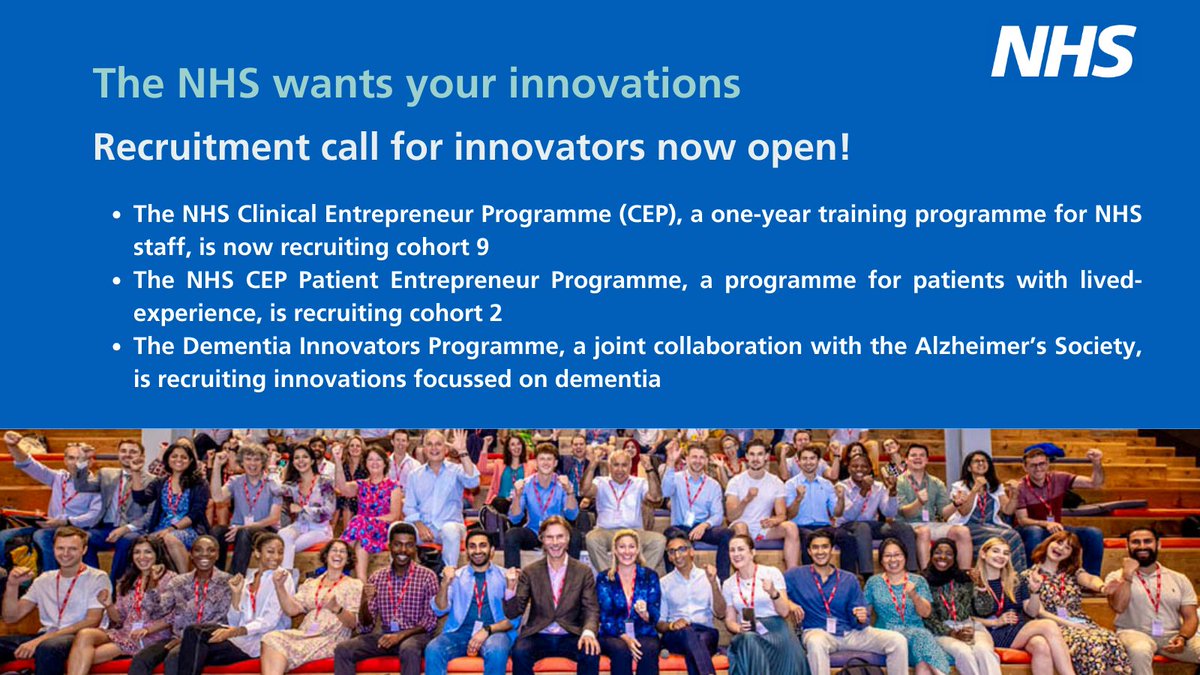 NHS

The NHS wants your innovations

Recruitment call for innovators now open!

• The NHS Clinical Entrepreneur Programme (CEP), a one-year training programme for NHS staff, is now recruiting cohort 9
• The NHS CEP Patient Entrepreneur Programme, a programme for patients with lived-experience, is recruiting cohort 2
• The Dementia Innovators Programme, a joint collaboration with the Alzheimer's Society, is recruiting innovations focussed on dementia